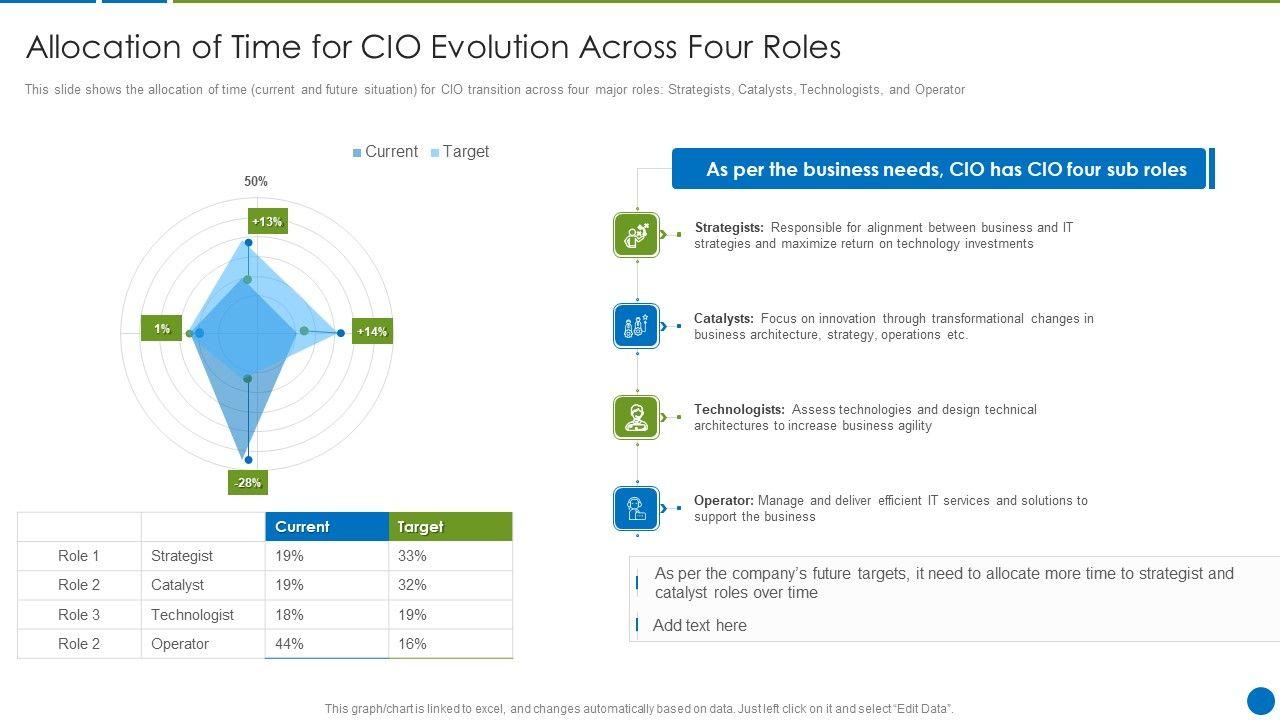 Allocation of Time for CIO Evolution Across Four Roles

This slide shows the allocation of time (current and future situation) for CIO transition across four major roles: Strategists, Catalysts, Technologists, and Operator

Current Target

50%

+13%

1%

+14%

-28%

| | | Current | Target |
|---|---|---|---|
| Role 1 | Strategist | 19% | 33% |
| Role 2 | Catalyst | 19% | 32% |
| Role 3 | Technologist | 18% | 19% |
| Role 2 | Operator | 44% | 16% |

As per the business needs, CIO has CIO four sub roles

Strategists: Responsible for alignment between business and IT strategies and maximize return on technology investments

Catalysts: Focus on innovation through transformational changes in business architecture, strategy, operations etc.

Technologists: Assess technologies and design technical architectures to increase business agility

Operator: Manage and deliver efficient IT services and solutions to support the business

As per the company's future targets, it need to allocate more time to strategist and catalyst roles over time

Add text here

This graph/chart is linked to excel, and changes automatically based on data. Just left click on it and select "Edit Data".